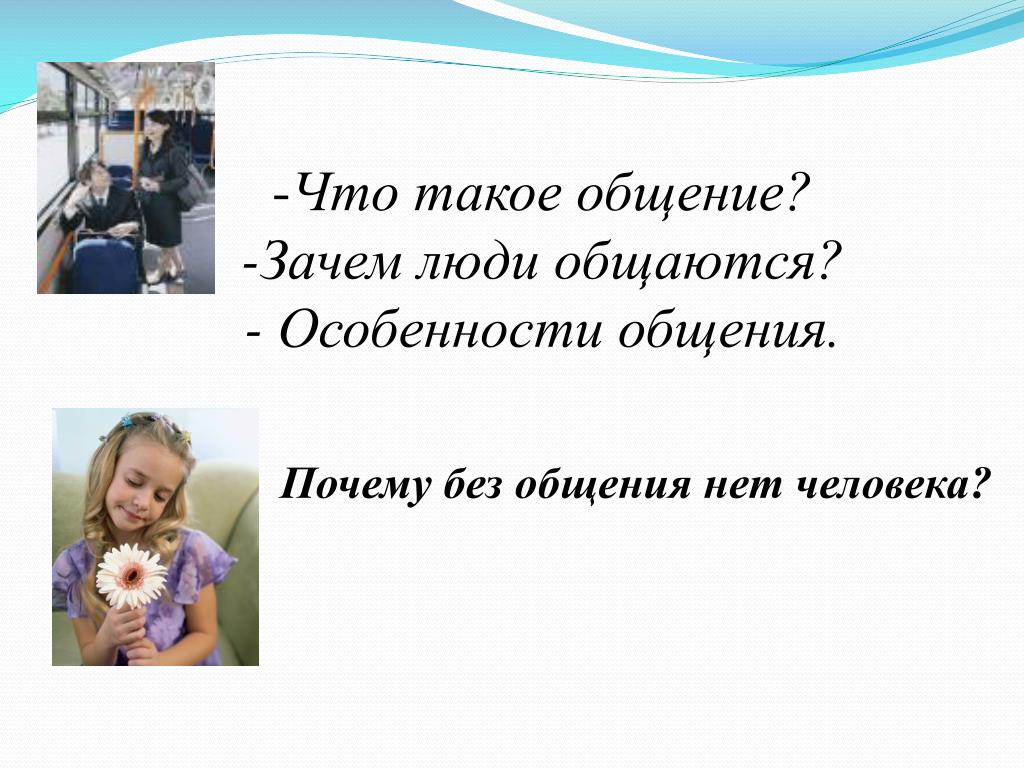 -Что такое общение?
-Зачем люди общаются?
- Особенности общения.

Почему без общения нет человека?